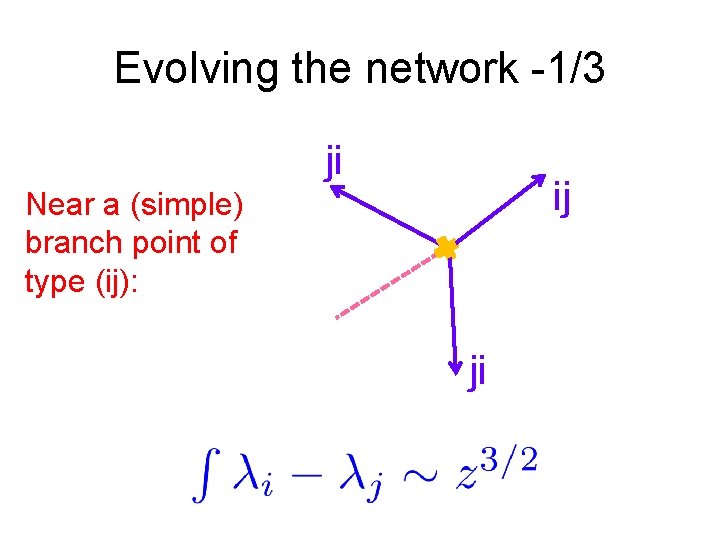 Evolving the network -1/3

Near a (simple) branch point of type (ij):

ji

ij

ji

$\int \lambda_i - \lambda_j \sim z^{3/2}$